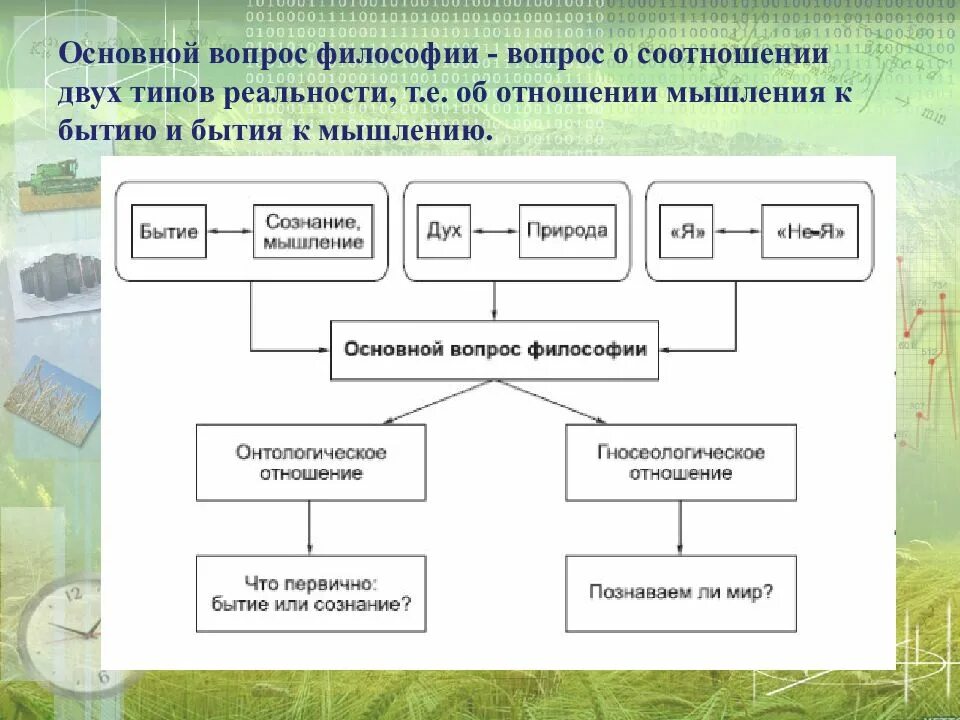 Основной вопрос философии - вопрос о соотношении двух типов реальности, т.е. об отношении мышления к бытию и бытия к мышлению.

Бытие

Сознание, мышление

Дух

Природа

«Я»

«Не-Я»

Основной вопрос философии

Онтологическое отношение

Гносеологическое отношение

Что первично: бытие или сознание?

Познаваем ли мир?